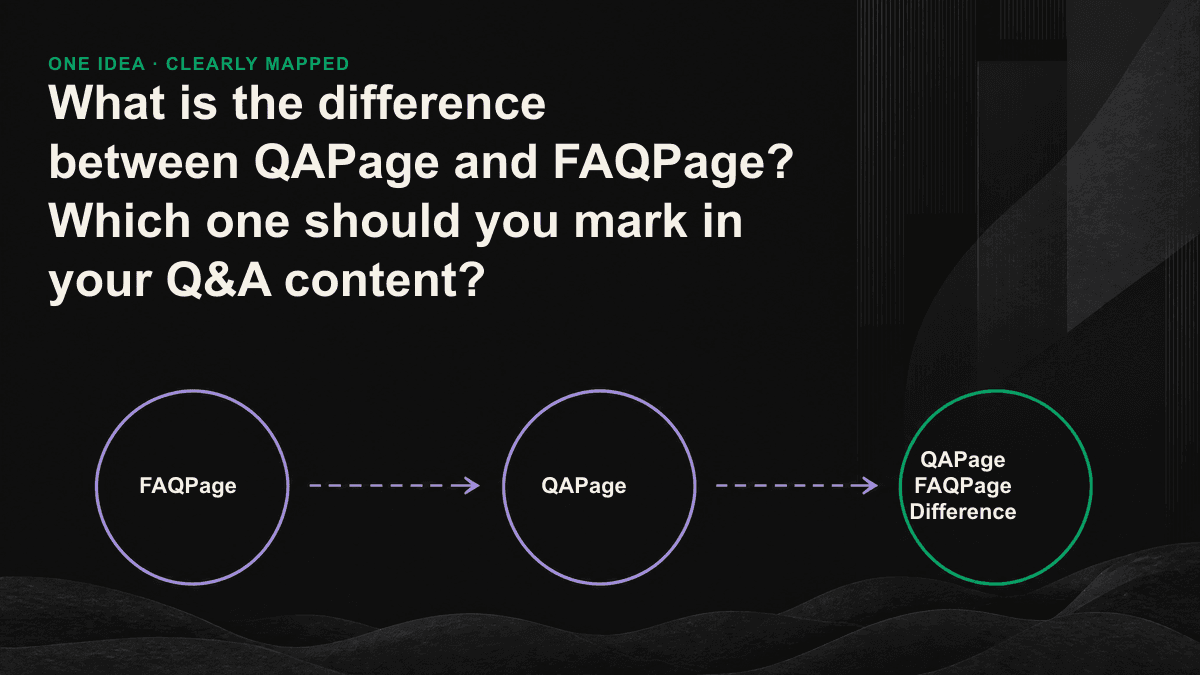 ONE IDEA · CLEARLY MAPPED

What is the difference between QAPage and FAQPage? Which one should you mark in your Q&A content?

FAQPage

QAPage

QAPage
FAQPage
Difference